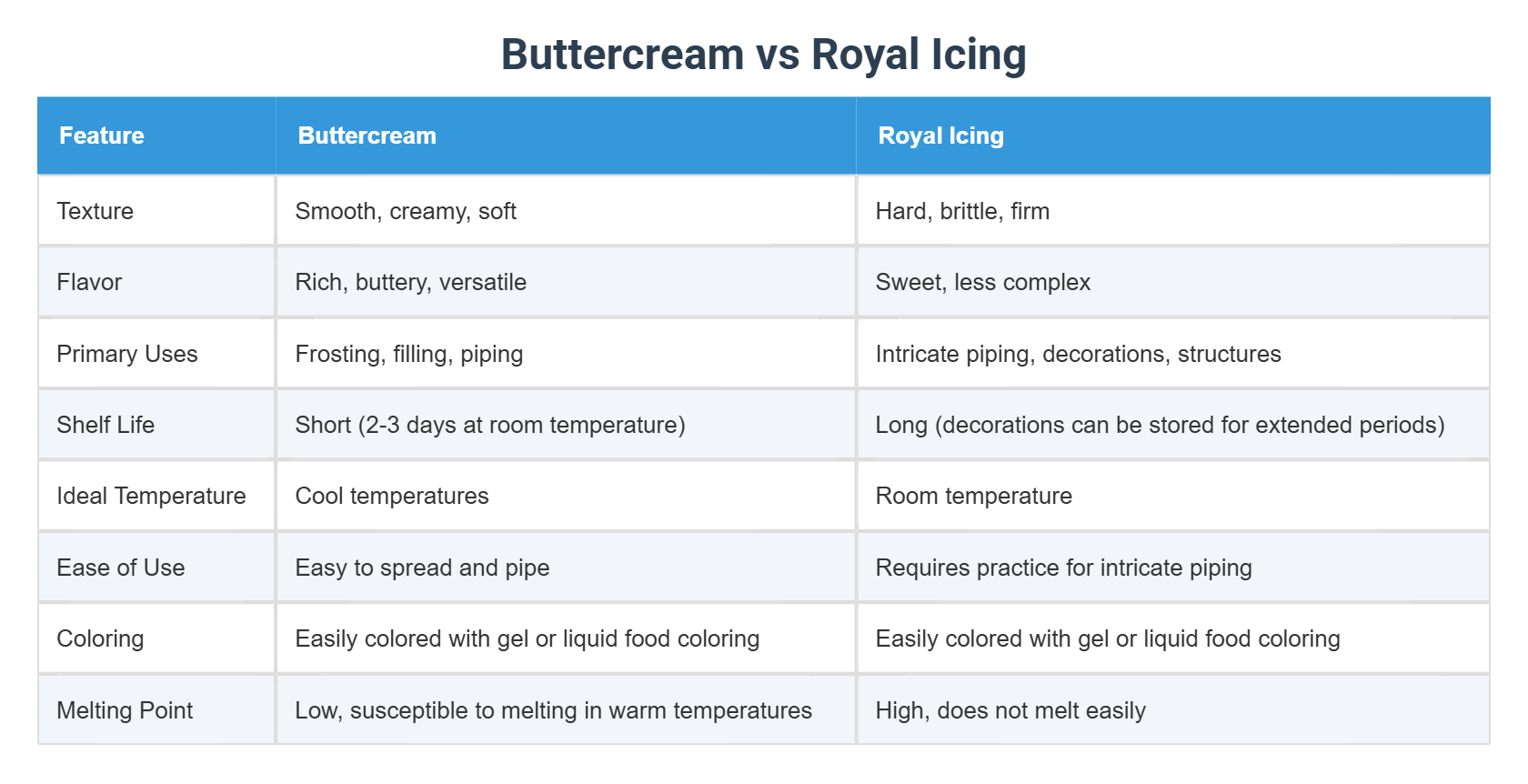 Buttercream vs Royal Icing

| Feature | Buttercream | Royal Icing |
|---|---|---|
| Texture | Smooth, creamy, soft | Hard, brittle, firm |
| Flavor | Rich, buttery, versatile | Sweet, less complex |
| Primary Uses | Frosting, filling, piping | Intricate piping, decorations, structures |
| Shelf Life | Short (2-3 days at room temperature) | Long (decorations can be stored for extended periods) |
| Ideal Temperature | Cool temperatures | Room temperature |
| Ease of Use | Easy to spread and pipe | Requires practice for intricate piping |
| Coloring | Easily colored with gel or liquid food coloring | Easily colored with gel or liquid food coloring |
| Melting Point | Low, susceptible to melting in warm temperatures | High, does not melt easily |